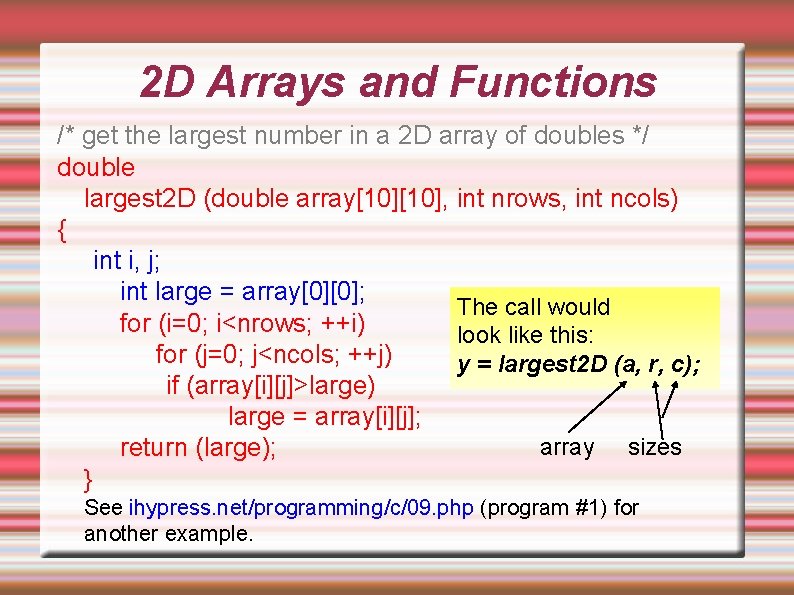 2D Arrays and Functions

/* get the largest number in a 2D array of doubles */
double
largest2D (double array[10][10], int nrows, int ncols)
{
int i, j;
int large = array[0][0];
for (i=0; i<nrows; ++i)
for (j=0; j<ncols; ++j)
if (array[i][j]>large)
large = array[i][j];
return (large);
}

The call would look like this:
y = largest2D (a, r, c);

array

sizes

See ihypress.net/programming/c/09.php (program #1) for another example.